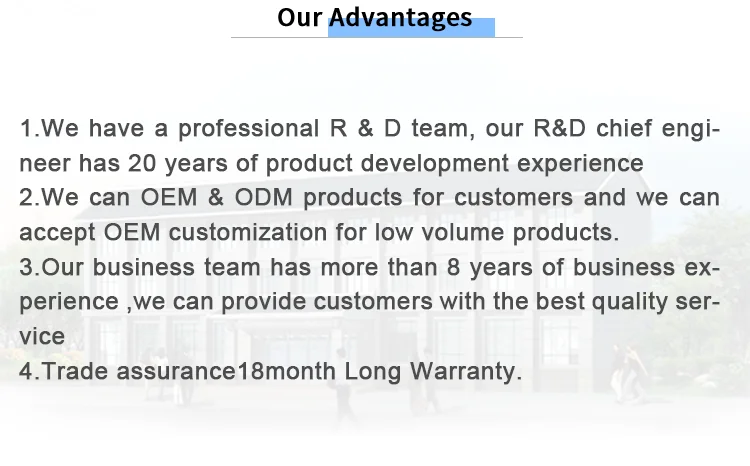 Our Advantages

1.We have a professional R & D team, our R&D chief engineer has 20 years of product development experience
2.We can OEM & ODM products for customers and we can accept OEM customization for low volume products.
3.Our business team has more than 8 years of business experience ,we can provide customers with the best quality service
4.Trade assurance18month Long Warranty.